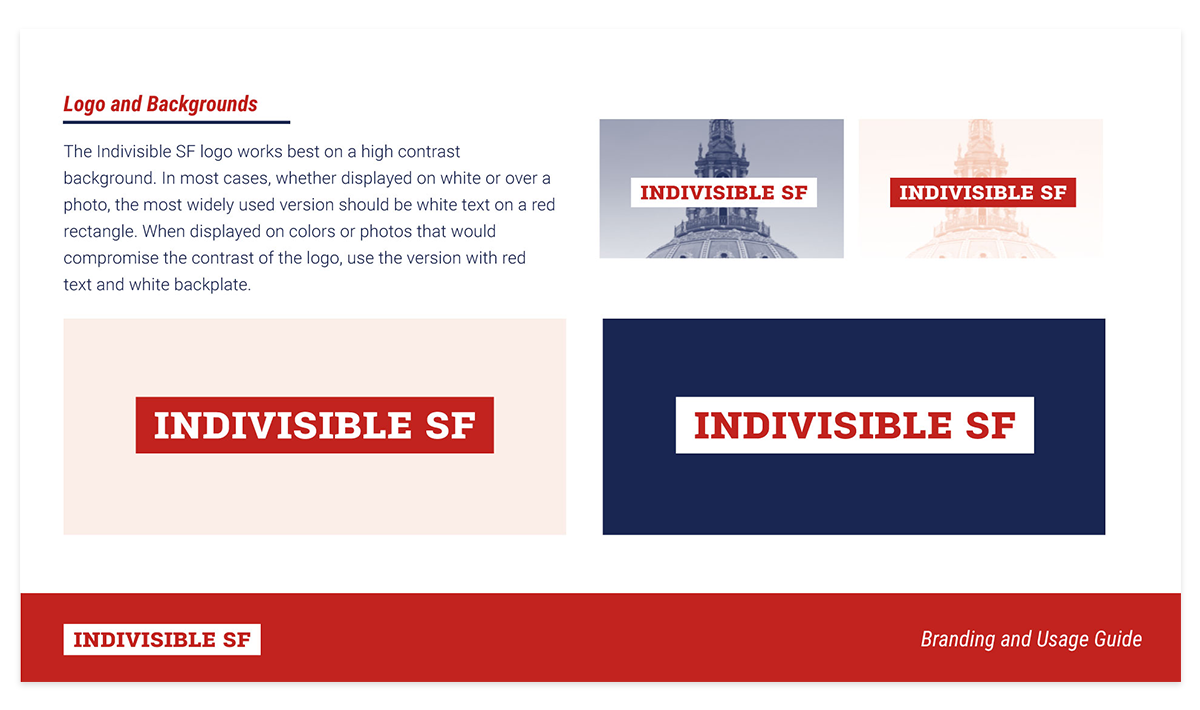 Logo and Backgrounds

The Indivisible SF logo works best on a high contrast background. In most cases, whether displayed on white or over a photo, the most widely used version should be white text on a red rectangle. When displayed on colors or photos that would compromise the contrast of the logo, use the version with red text and white backplate.

INDIVISIBLE SF

INDIVISIBLE SF

INDIVISIBLE SF

INDIVISIBLE SF

INDIVISIBLE SF

Branding and Usage Guide